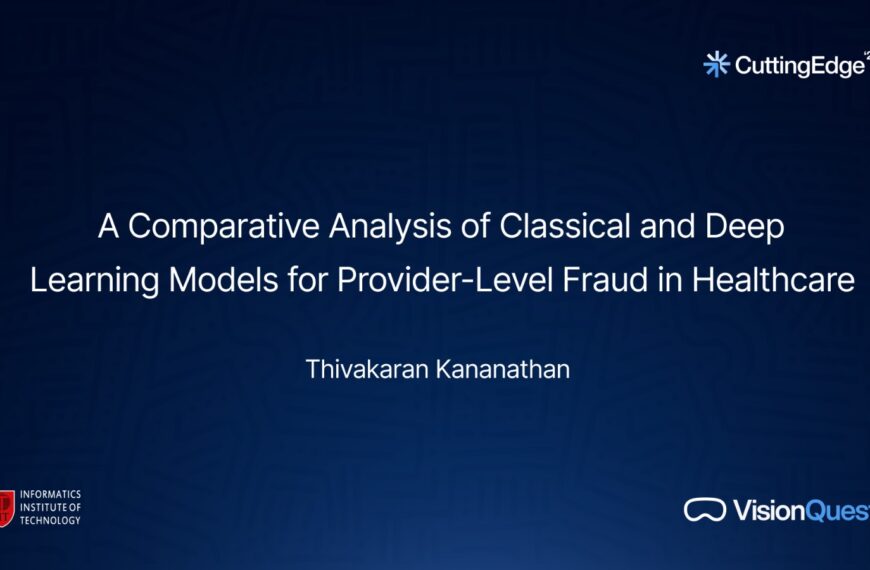 CuttingEdge

A Comparative Analysis of Classical and Deep Learning Models for Provider-Level Fraud in Healthcare

Thivakaran Kananathan

INFORMATICS INSTITUTE OF TECHNOLOGY

VisionQues